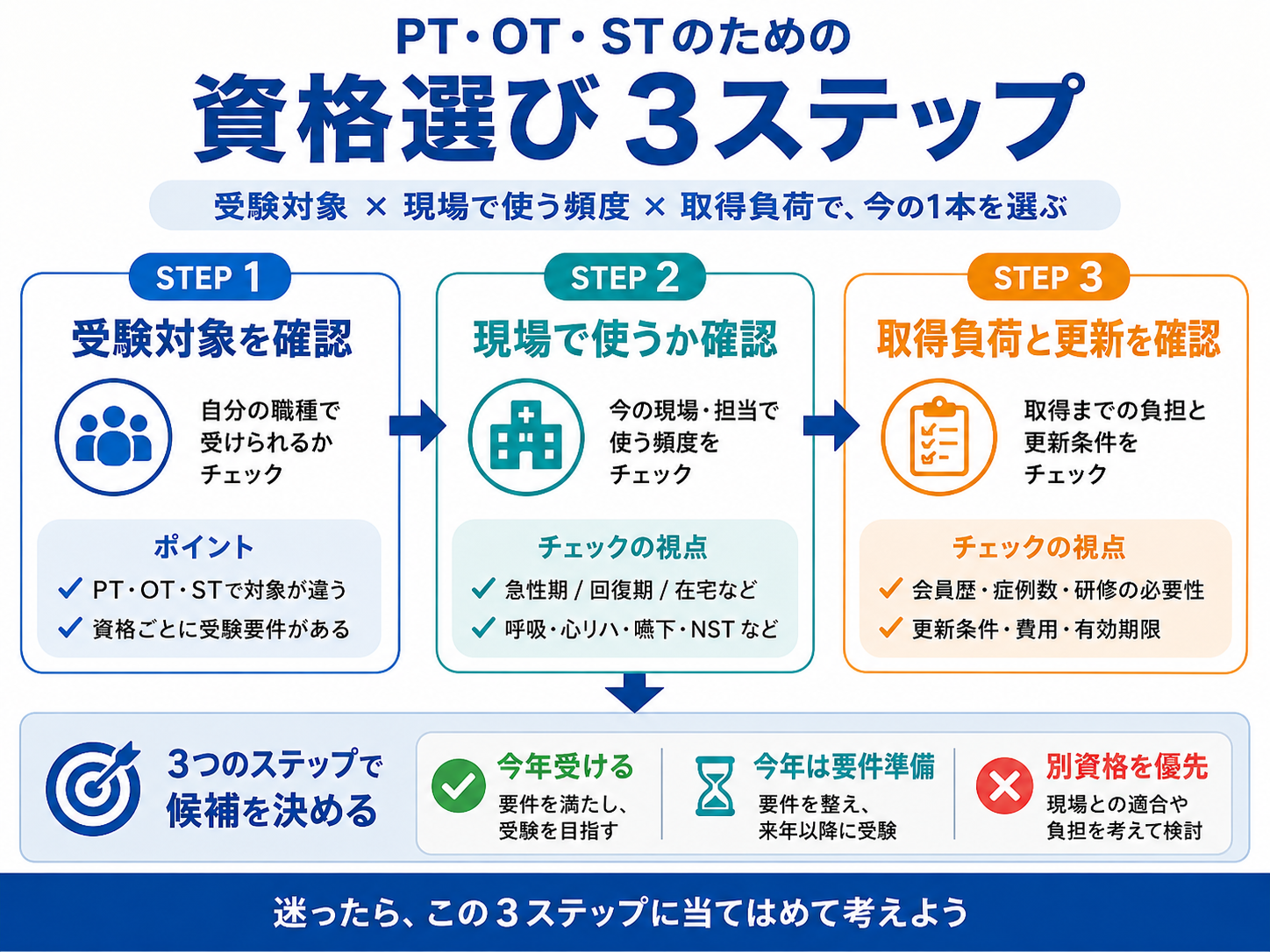 PT・OT・STのための
資格選び 3ステップ

受験対象 × 現場で使う頻度 × 取得負荷で、今の1本を選ぶ

STEP 1
受験対象を確認
自分の職種で受けられるかチェック
ポイント
✓ PT・OT・STで対象が違う
✓ 資格ごとに受験要件がある

STEP 2
現場で使うか確認
今の現場・担当で使う頻度をチェック
チェックの視点
✓ 急性期 / 回復期 / 在宅など
✓ 呼吸・心リハ・嚥下・NST など

STEP 3
取得負荷と更新を確認
取得までの負担と更新条件をチェック
チェックの視点
✓ 会員歴・症例数・研修の必要性
✓ 更新条件・費用・有効期限

3つのステップで候補を決める

今年受ける
要件を満たし、受験を目指す

今年は要件準備
要件を整え、来年以降に受験

別資格を優先
現場との適合や負担を考えて検討

迷ったら、この3ステップに当てはめて考えよう